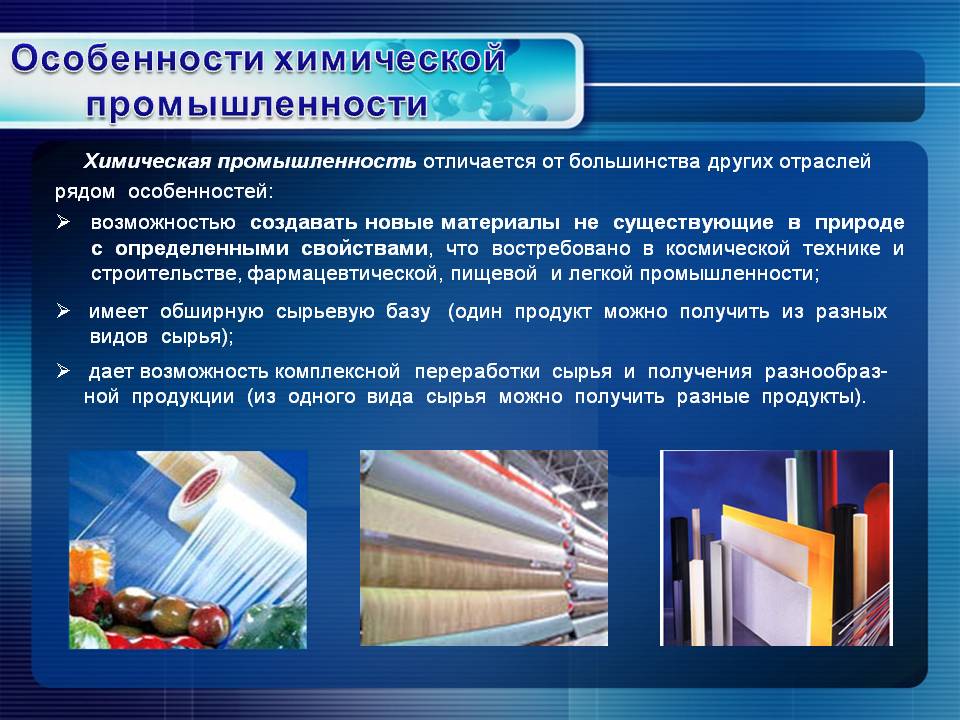 Особенности химической промышленности

Химическая промышленность отличается от большинства других отраслей рядом особенностей:

➢ возможностью создавать новые материалы не существующие в природе с определенными свойствами, что востребовано в космической технике и строительстве, фармацевтической, пищевой и легкой промышленности;

➢ имеет обширную сырьевую базу (один продукт можно получить из разных видов сырья);

➢ дает возможность комплексной переработки сырья и получения разнообразной продукции (из одного вида сырья можно получить разные продукты).